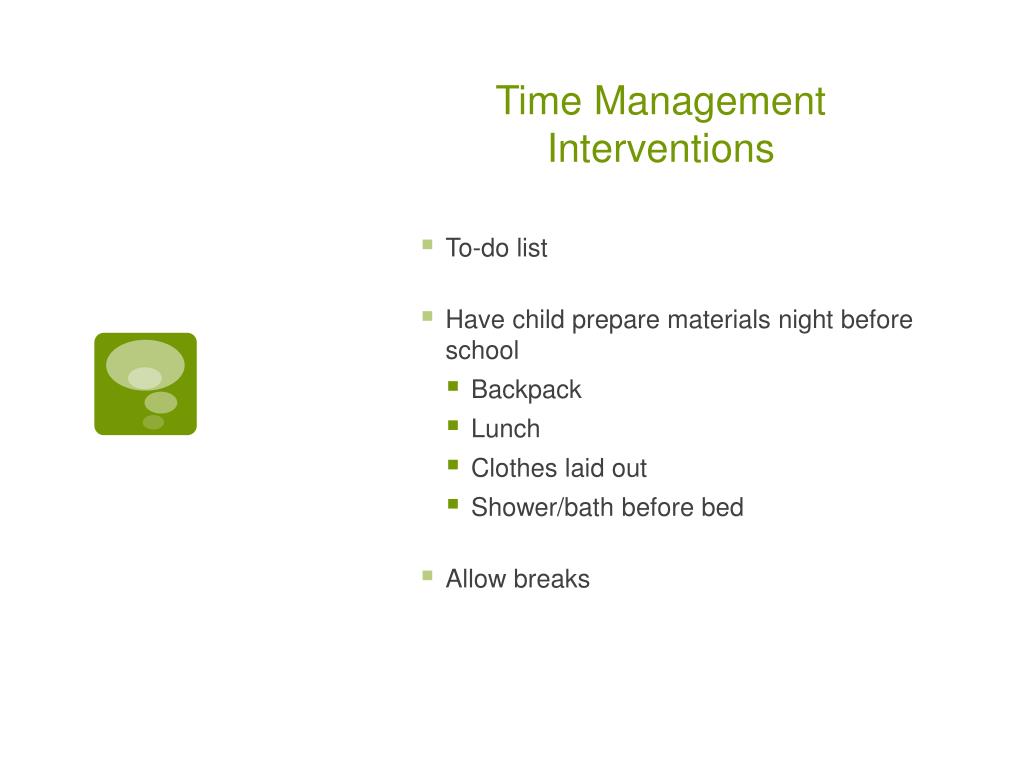 Time Management Interventions

- To-do list

- Have child prepare materials night before school
  - Backpack
  - Lunch
  - Clothes laid out
  - Shower/bath before bed

- Allow breaks